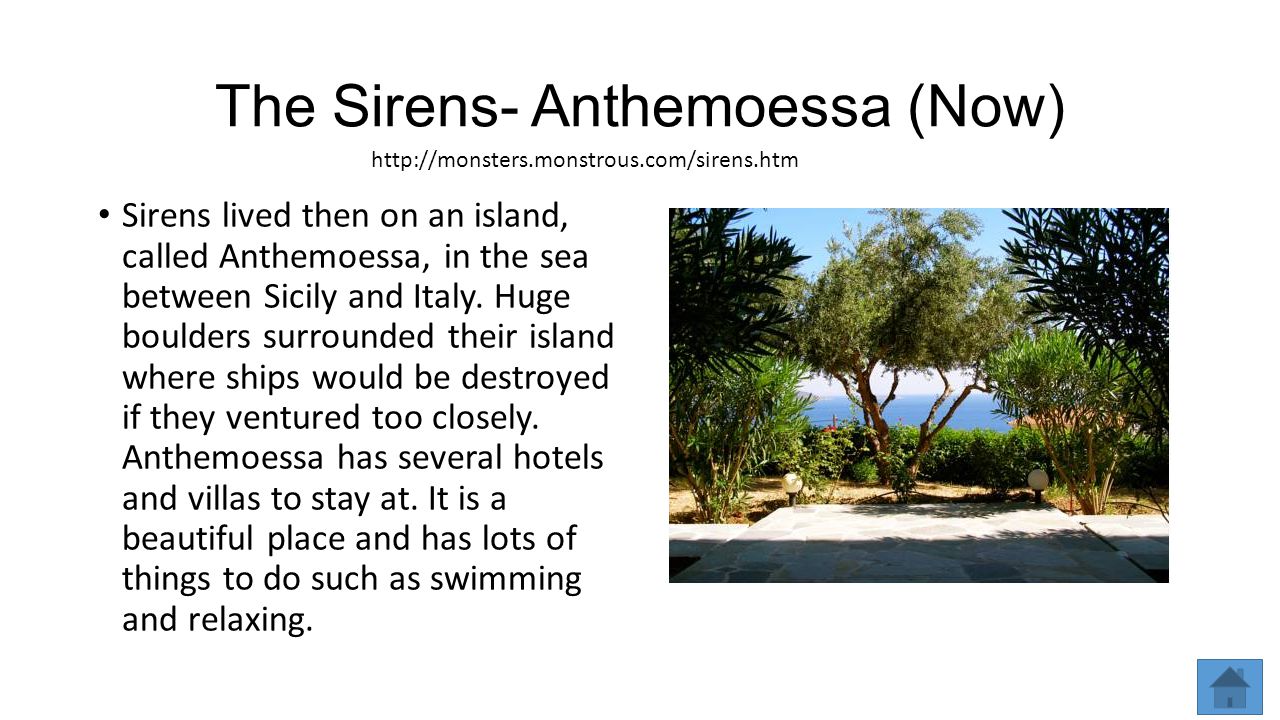 The Sirens- Anthemoessa (Now)

http://monsters.monstrous.com/sirens.htm

• Sirens lived then on an island, called Anthemoessa, in the sea between Sicily and Italy. Huge boulders surrounded their island where ships would be destroyed if they ventured too closely. Anthemoessa has several hotels and villas to stay at. It is a beautiful place and has lots of things to do such as swimming and relaxing.